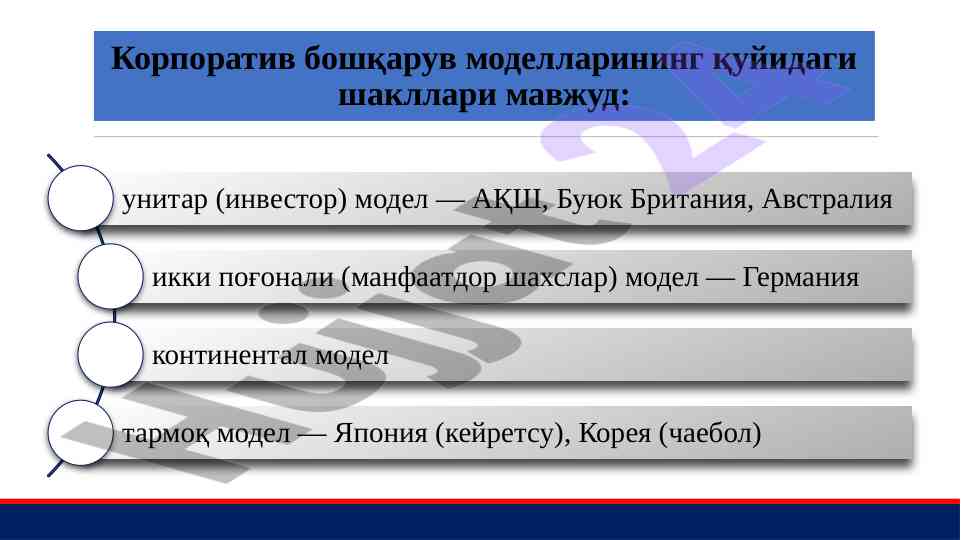 Корпоратив бошқарув моделларининг қуйидаги шакллари мавжуд:

унитар (инвестор) модел — АҚШ, Буюк Британия, Австралия

икки поғонали (манфаатдор шахслар) модел — Германия

континентал модел

тармоқ модел — Япония (кейретсу), Корея (чаебол)

Hujjat 24